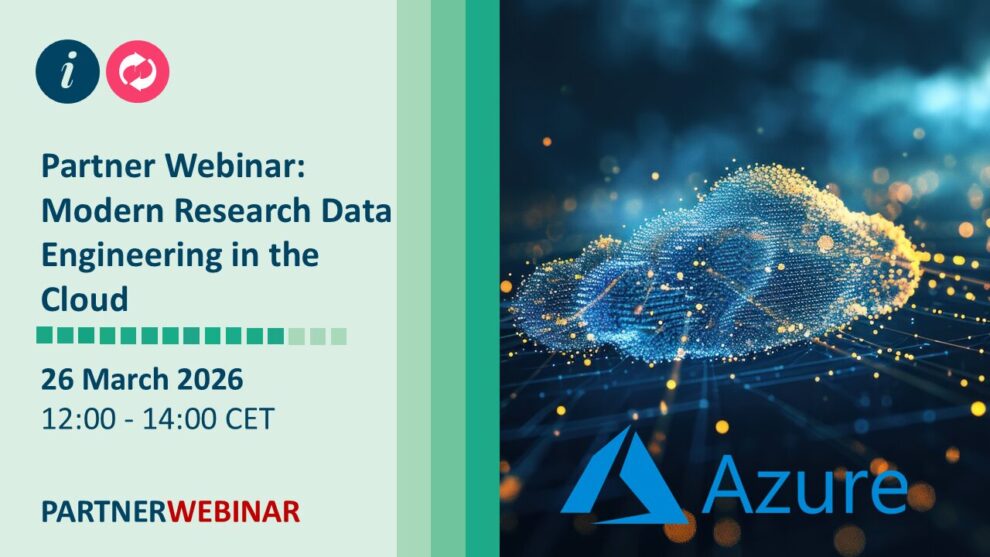 i

Partner Webinar: Modern Research Data Engineering in the Cloud

26 March 2026
12:00 - 14:00 CET

PARTNERWEBINAR

Azure